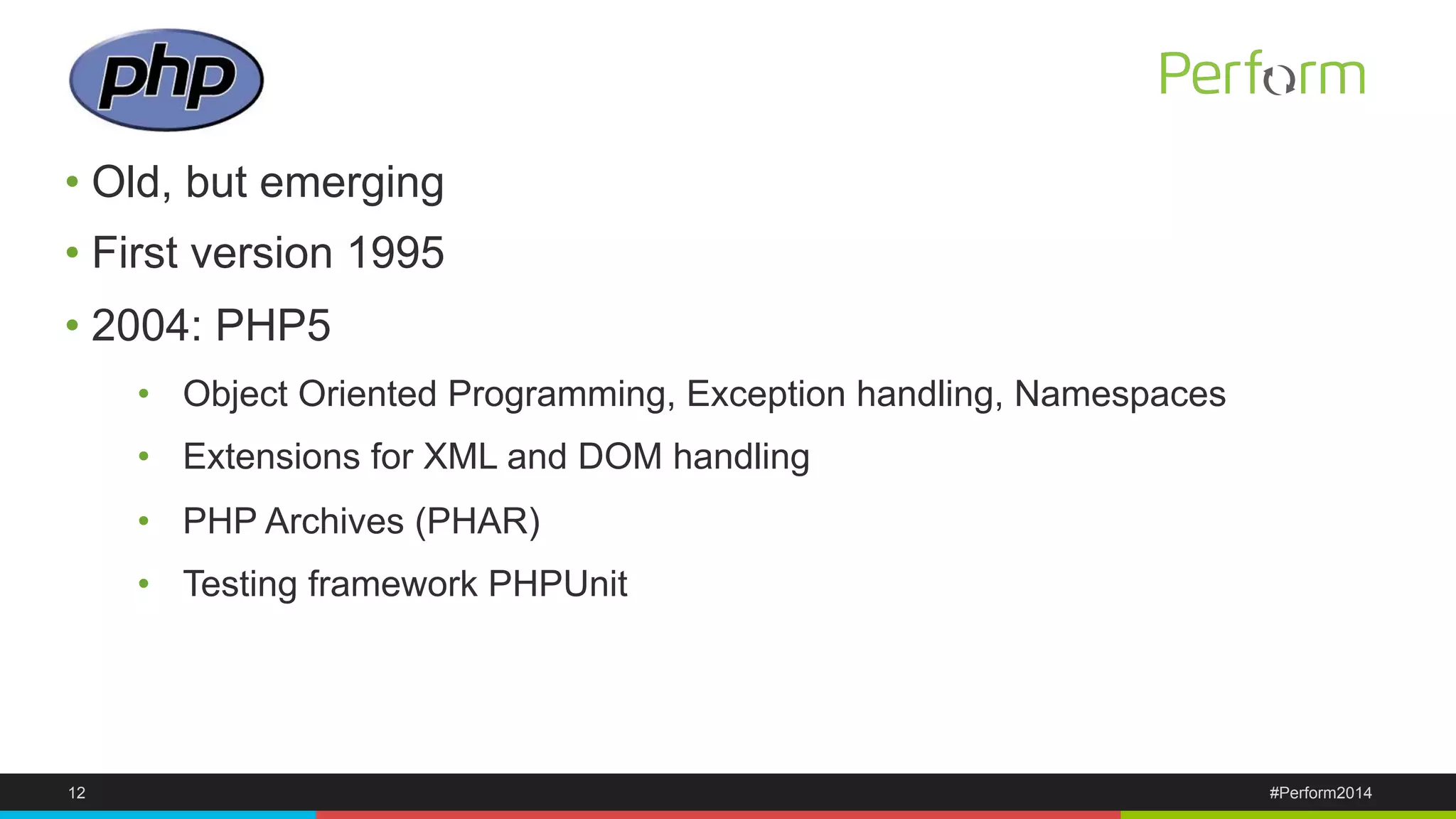 php

Perform

• Old, but emerging
• First version 1995
• 2004: PHP5
  • Object Oriented Programming, Exception handling, Namespaces
  • Extensions for XML and DOM handling
  • PHP Archives (PHAR)
  • Testing framework PHPUnit

12

#Perform2014